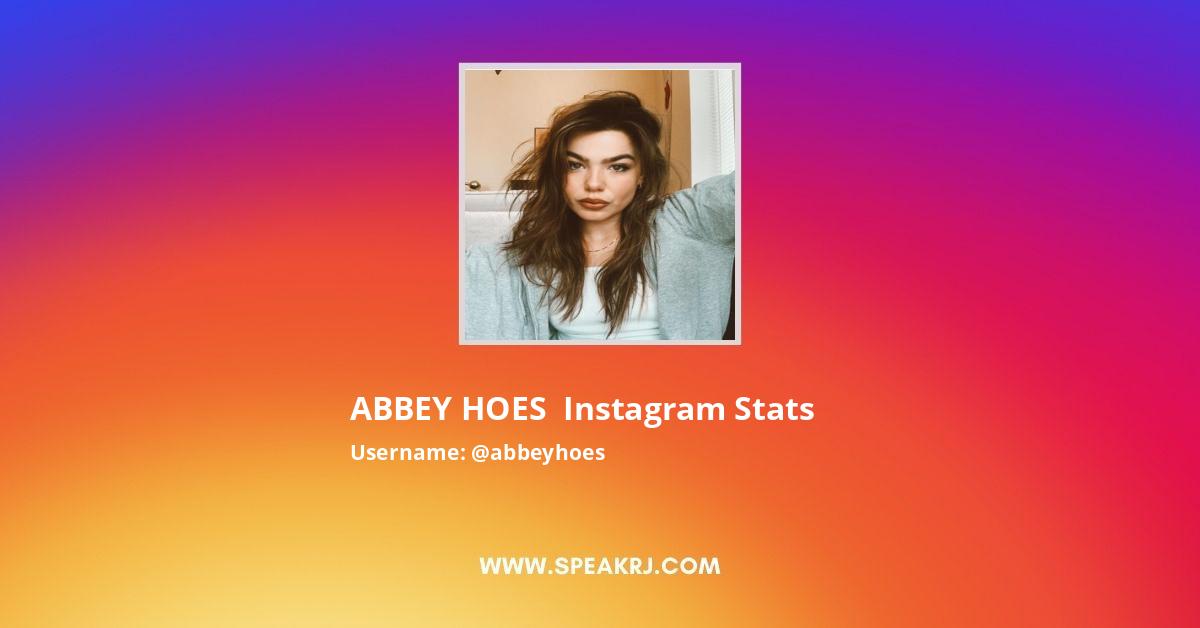 ABBEY HOES  Instagram Stats

Username: @abbeyhoes

WWW.SPEAKRJ.COM